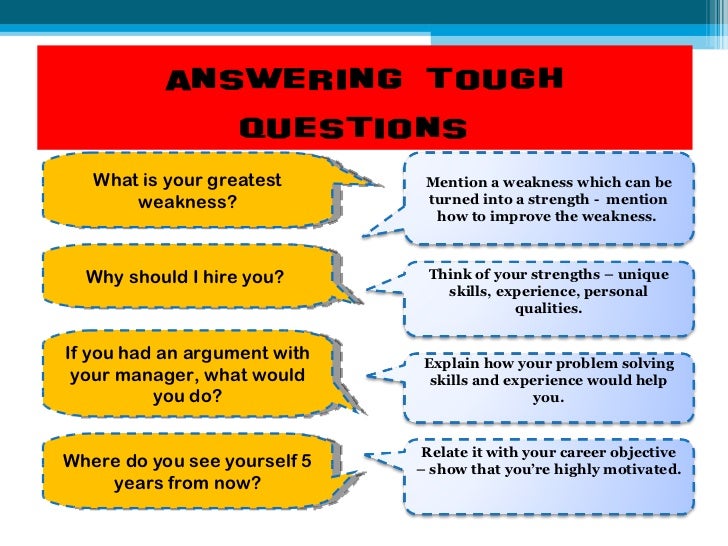 ANSWERING TOUGH QUESTIONS

What is your greatest weakness?

Mention a weakness which can be turned into a strength - mention how to improve the weakness.

Why should I hire you?

Think of your strengths – unique skills, experience, personal qualities.

If you had an argument with your manager, what would you do?

Explain how your problem solving skills and experience would help you.

Where do you see yourself 5 years from now?

Relate it with your career objective – show that you're highly motivated.